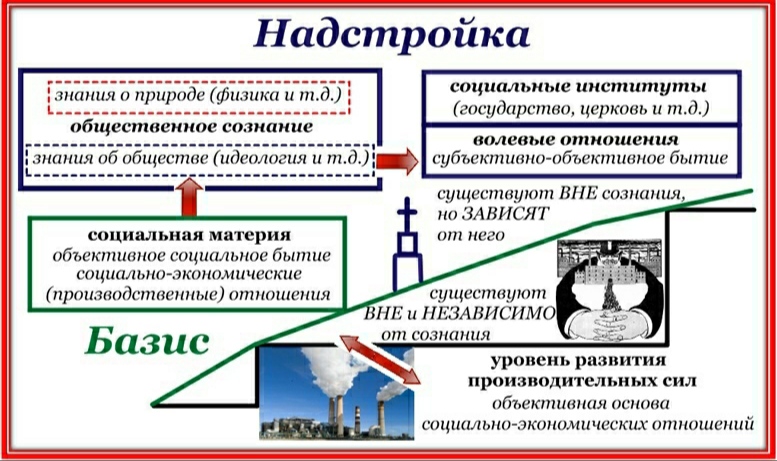 Надстройка

знания о природе (физика и т.д.)
общественное сознание
знания об обществе (идеология и т.д.)

социальные институты
(государство, церковь и т.д.)

волевые отношения
субъективно-объективное бытие

существуют ВНЕ сознания, но ЗАВИСЯТ от него

социальная материя
объективное социальное бытие
социально-экономические (производственные) отношения

существуют ВНЕ и НЕЗАВИСИМО от сознания

Базис

уровень развития производительных сил
объективная основа социально-экономических отношений